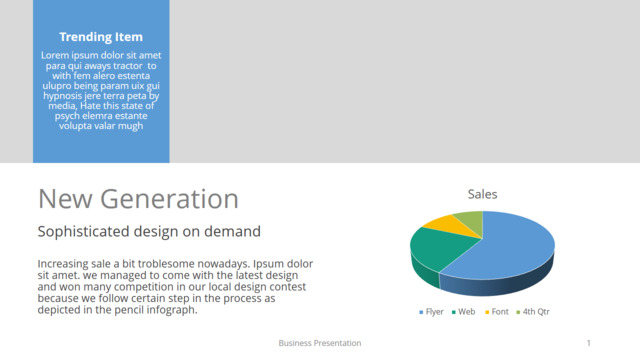 Trending Item

Lorem ipsum dolor sit amet para qui aways tractor to with fem alero estenta ulupro being param uix gui hypnosis jere terra peta by media, Hate this state of psych elemra estante volupta valar mugh

New Generation

Sophisticated design on demand

Increasing sale a bit troblesome nowadays. Ipsum dolor sit amet. we managed to come with the latest design and won many competition in our local design contest because we follow certain step in the process as depicted in the pencil infograph.

Sales

Flyer Web Font 4th Qtr

Business Presentation

1